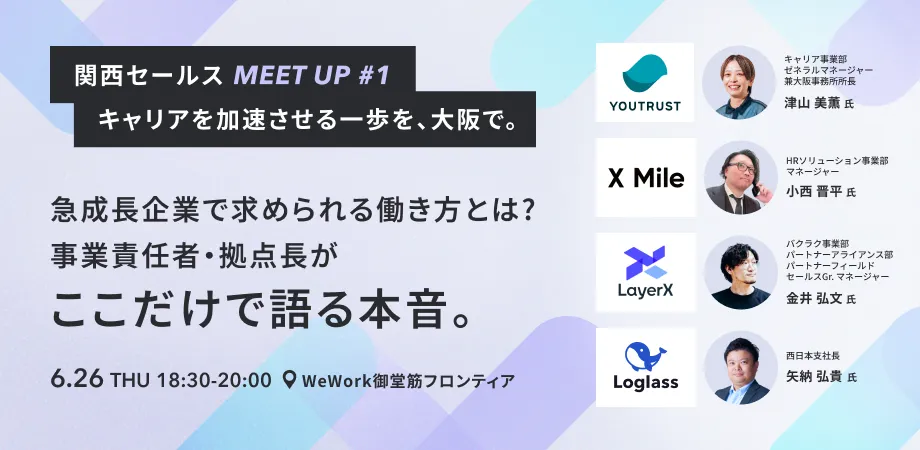 関西セールス MEET UP #1
キャリアを加速させる一歩を、大阪で。

急成長企業で求められる働き方とは?
事業責任者・拠点長が
ここだけで語る本音。

6.26 THU 18:30-20:00 WeWork御堂筋フロンティア

YOUTRUST
キャリア事業部
ゼネラルマネージャー
兼大阪事務所所長
津山 美薫 氏

X Mile
HRソリューション事業部
マネージャー
小西 晋平 氏

LayerX
バクラク事業部
パートナーアライアンス部
パートナーフィールド
セールスGr. マネージャー
金井 弘文 氏

Loglass
西日本支社長
矢納 弘貴 氏